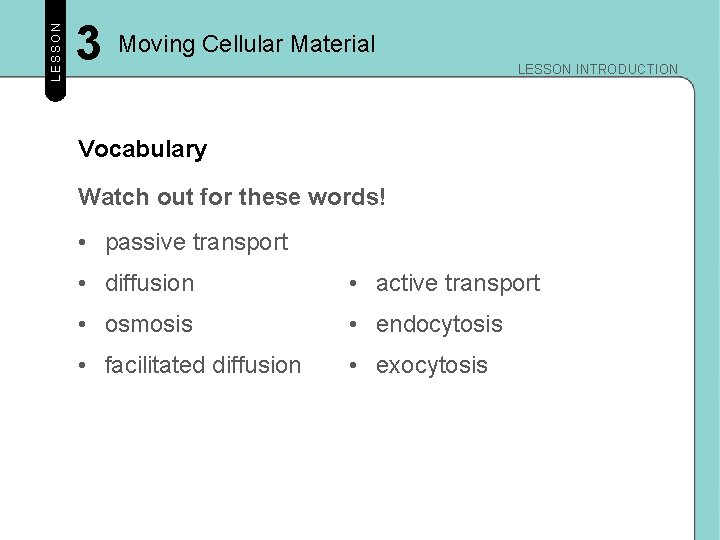 LESSON 3 Moving Cellular Material

LESSON INTRODUCTION

Vocabulary

Watch out for these words!

• passive transport
• diffusion
• osmosis
• facilitated diffusion

• active transport
• endocytosis
• exocytosis